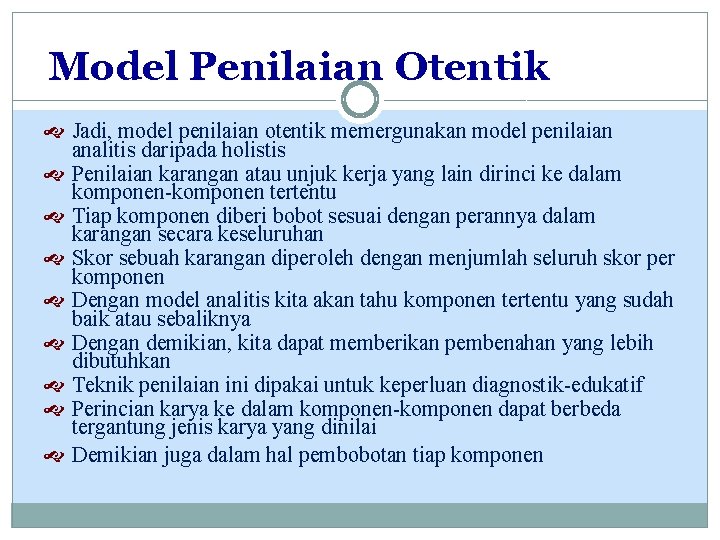 Model Penilaian Otentik

Jadi, model penilaian otentik memergunakan model penilaian analitis daripada holistis

Penilaian karangan atau unjuk kerja yang lain dirinci ke dalam komponen-komponen tertentu

Tiap komponen diberi bobot sesuai dengan perannya dalam karangan secara keseluruhan

Skor sebuah karangan diperoleh dengan menjumlah seluruh skor per komponen

Dengan model analitis kita akan tahu komponen tertentu yang sudah baik atau sebaliknya

Dengan demikian, kita dapat memberikan pembenahan yang lebih dibutuhkan

Teknik penilaian ini dipakai untuk keperluan diagnostik-edukatif

Perincian karya ke dalam komponen-komponen dapat berbeda tergantung jenis karya yang dinilai

Demikian juga dalam hal pembobotan tiap komponen